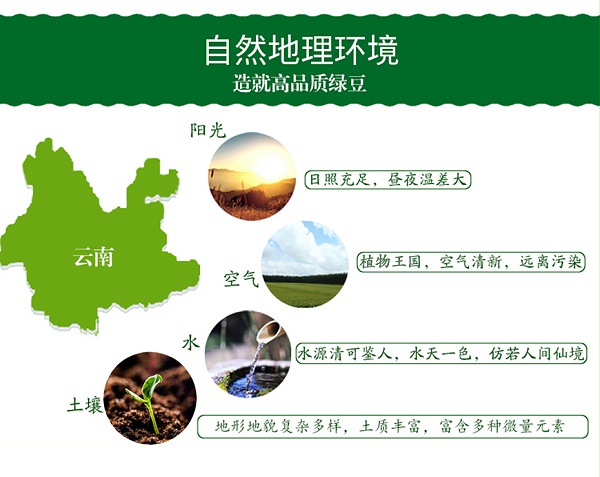 自然地理环境
造就高品质绿豆

云南

阳光
日照充足，昼夜温差大

空气
植物王国，空气清新，远离污染

水
水源清可鉴人，水天一色，仿若人间仙境

土壤
地形地貌复杂多样，土质丰富，富含多种微量元素